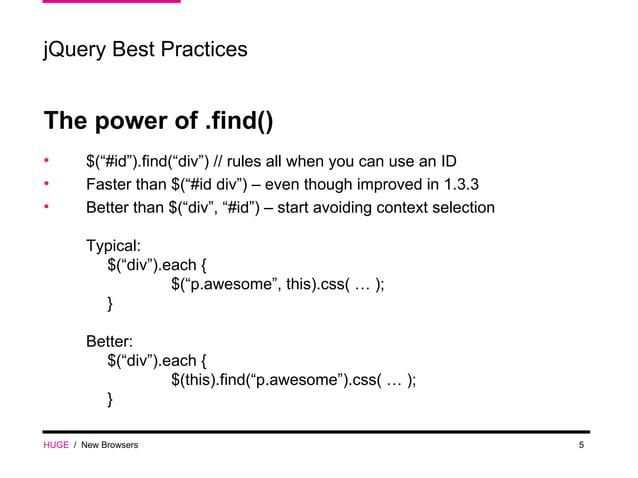 jQuery Best Practices

The power of .find()

• $(“#id”).find(“div”) // rules all when you can use an ID
• Faster than $(“#id div”) – even though improved in 1.3.3
• Better than $(“div”, “#id”) – start avoiding context selection

Typical:
$(“div”).each {
$(“p.awesome”, this).css( … );
}

Better:
$(“div”).each {
$(this).find(“p.awesome”).css( … );
}

HUGE / New Browsers 5